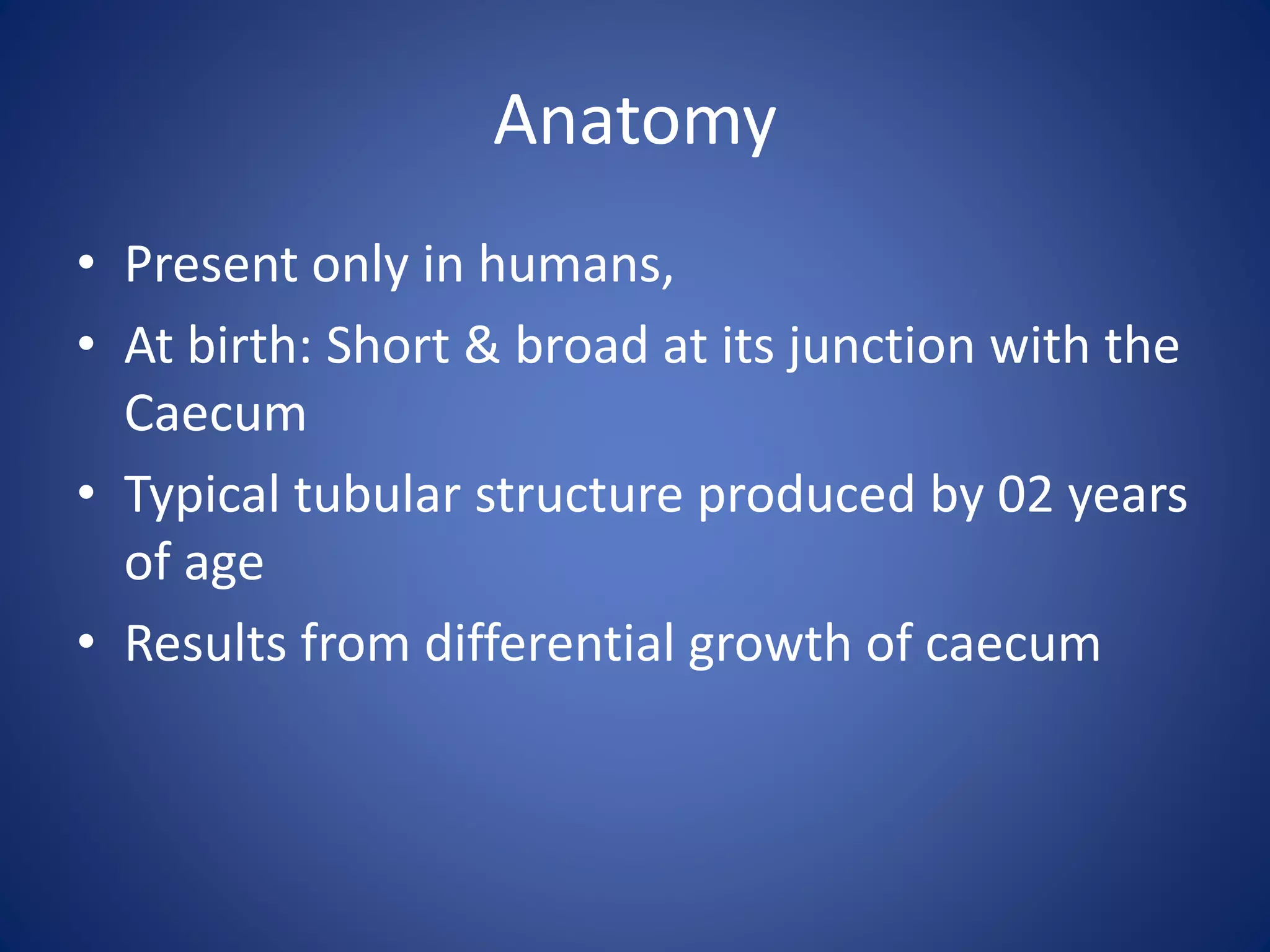 Anatomy

• Present only in humans,
• At birth: Short & broad at its junction with the Caecum
• Typical tubular structure produced by 02 years of age
• Results from differential growth of caecum